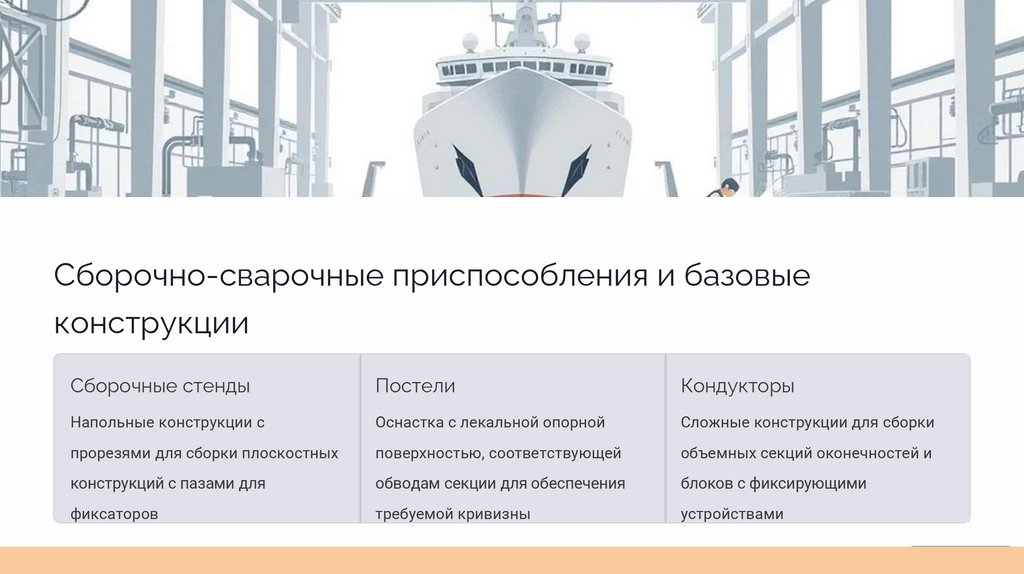 Сборочно-сварочные приспособления и базовые конструкции

Сборочные стенды

Напольные конструкции с прорезями для сборки плоскостных конструкций с пазами для фиксаторов

Постели

Оснастка с лекальной опорной поверхностью, соответствующей обводам секции для обеспечения требуемой кривизны

Кондукторы

Сложные конструкции для сборки объемных секций оконечностей и блоков с фиксирующими устройствами